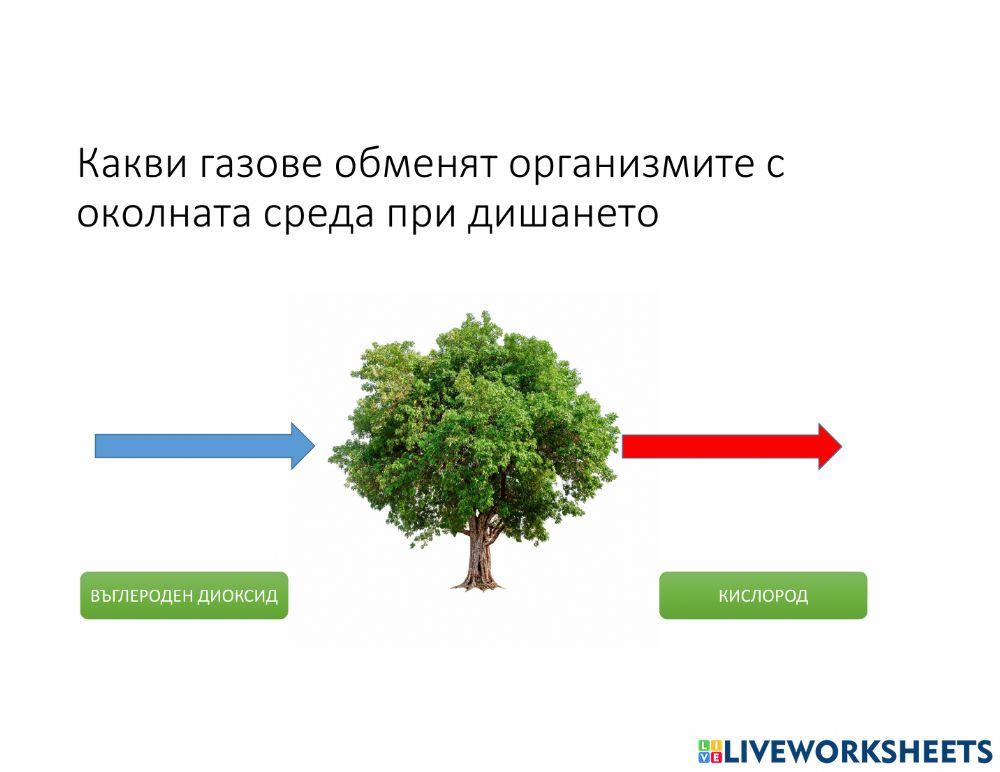 Какви газове обменят организмите с околната среда при дишането

ВЪГЛЕРОДЕН ДИОКСИД

КИСЛОРОД

LIVEWORKSHEETS